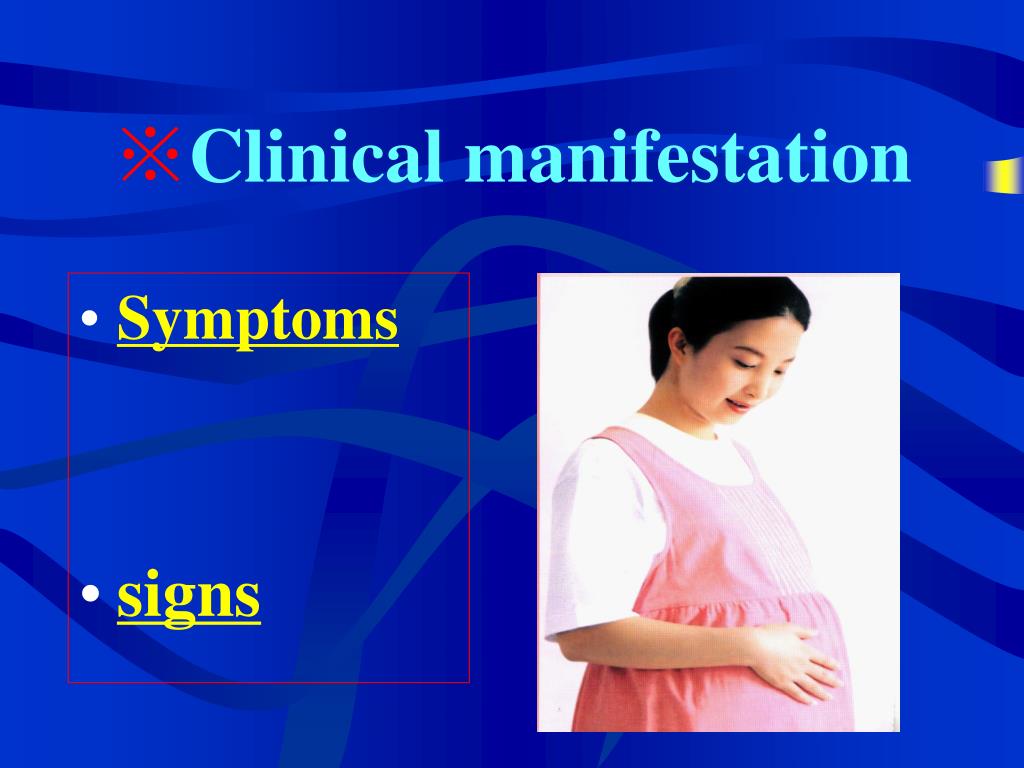 ※Clinical manifestation

• Symptoms

• signs